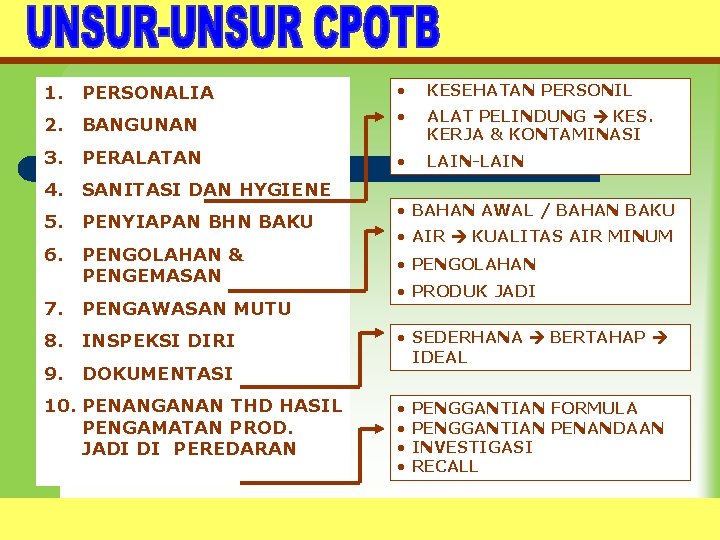 UNSUR-UNSUR CPOTB

1. PERSONALIA
2. BANGUNAN
3. PERALATAN
4. SANITASI DAN HYGIENE
5. PENYIAPAN BHN BAKU
6. PENGOLAHAN & PENGEMASAN
7. PENGAWASAN MUTU
8. INSPEKSI DIRI
9. DOKUMENTASI
10. PENANGANAN THD HASIL PENGAMATAN PROD. JADI DI PEREDARAN

• KESEHATAN PERSONIL
• ALAT PELINDUNG → KES. KERJA & KONTAMINASI
• LAIN-LAIN

• BAHAN AWAL / BAHAN BAKU
• AIR → KUALITAS AIR MINUM
• PENGOLAHAN
• PRODUK JADI

• SEDERHANA → BERTAHAP → IDEAL

• PENGGANTIAN FORMULA
• PENGGANTIAN PENANDAAN
• INVESTIGASI
• RECALL